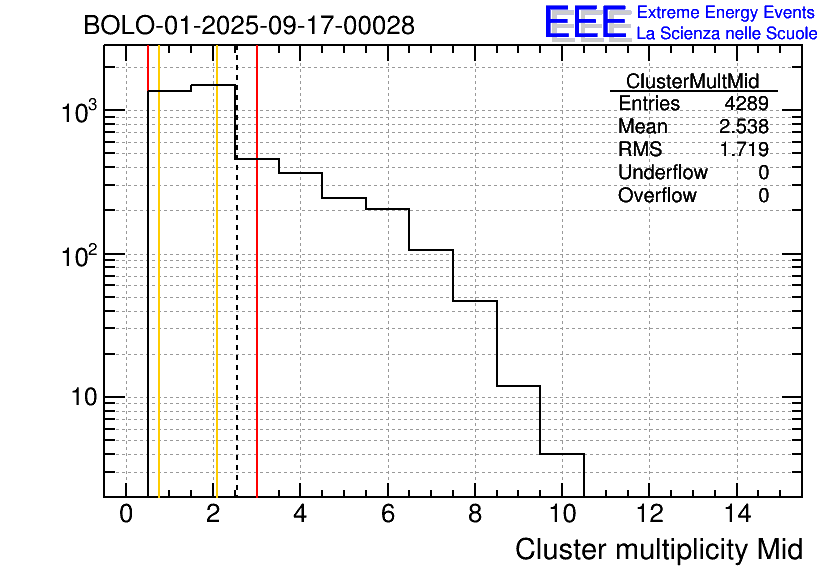 BOLO-01-2025-09-17-00028

EEE Extreme Energy Events
La Scienza nelle Scuole

| ClusterMultMid | |
|---|---|
| Entries | 4289 |
| Mean | 2.538 |
| RMS | 1.719 |
| Underflow | 0 |
| Overflow | 0 |

$10^3$
$10^2$
10

0 2 4 6 8 10 12 14

Cluster multiplicity Mid